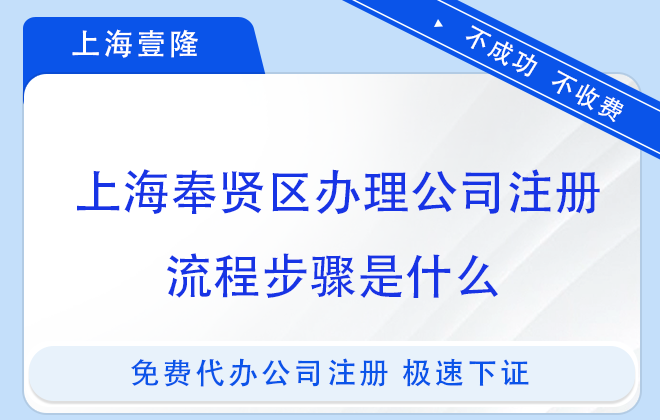 上海壹隆

不成功 不收费

上海奉贤区办理公司注册流程步骤是什么

免费代办公司注册 极速下证